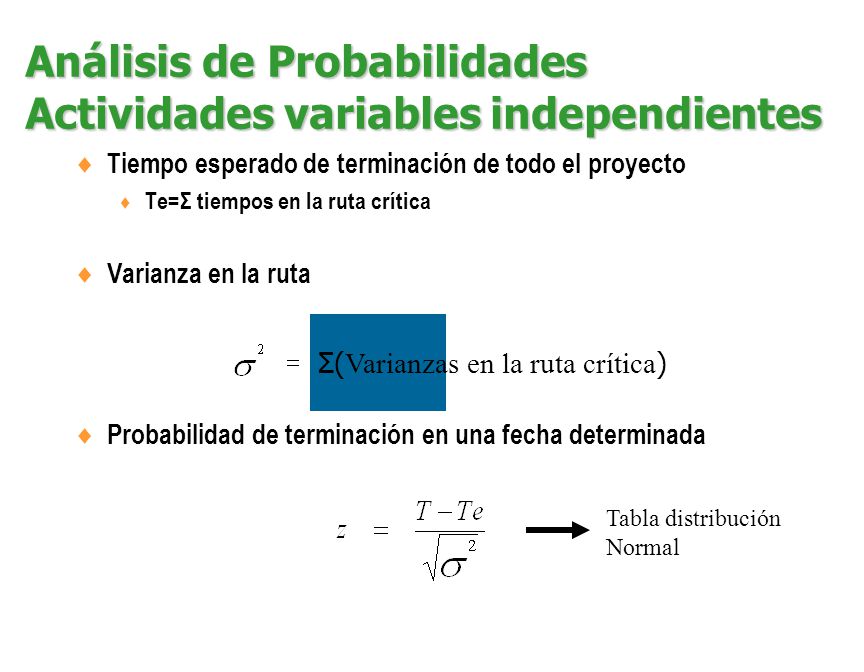 Análisis de Probabilidades
Actividades variables independientes

♦ Tiempo esperado de terminación de todo el proyecto
♦ Te=Σ tiempos en la ruta crítica

♦ Varianza en la ruta

$\sigma^2 = \Sigma(\text{Varianzas en la ruta crítica})$

♦ Probabilidad de terminación en una fecha determinada

$z = \frac{T - Te}{\sqrt{\sigma^2}}$ Tabla distribución Normal